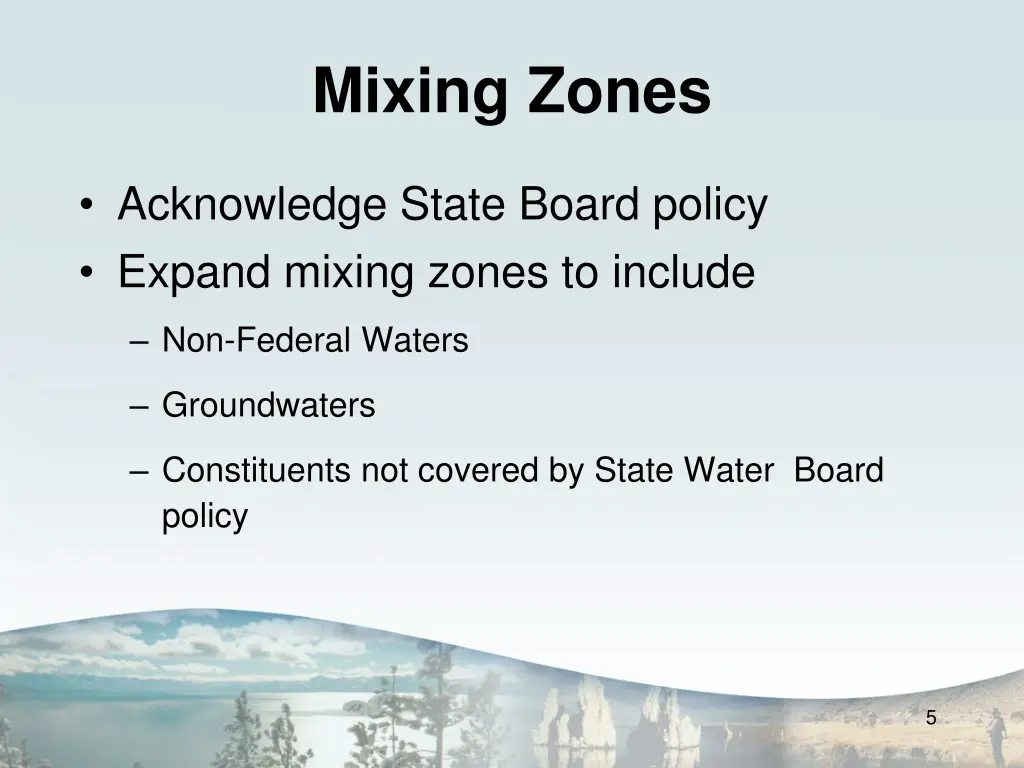 Mixing Zones

• Acknowledge State Board policy
• Expand mixing zones to include
– Non-Federal Waters
– Groundwaters
– Constituents not covered by State Water Board policy

5